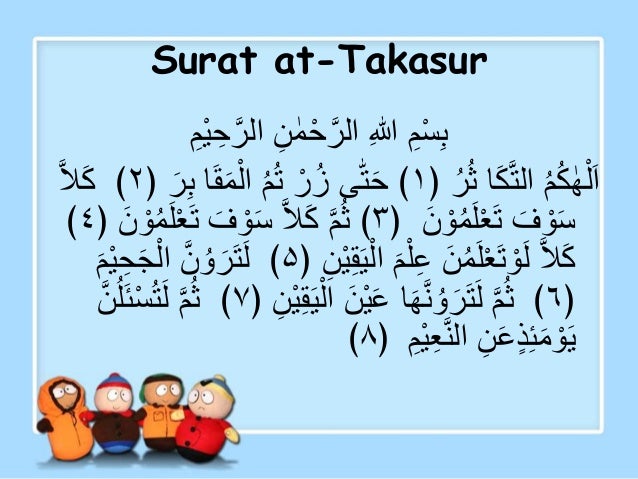 Surat at-Takasur

بِسْمِ اللهِ الرَّحْمٰنِ الرَّحِيْمِ

اَلْهٰكُمُ التَّكَا ثُرُ (١) حَتّٰى زُرْ تُمُ الْمَقَا بِرَ (٢) كَلاَّ سَوْفَ تَعْلَمُوْنَ (٣) ثُمَّ كَلاَّ سَوْفَ تَعْلَمُوْنَ (٤) كَلاَّ لَوْتَعْلَمُنَ عِلْمَ الْيَقِيْنِ (٥) لَتَرَوُنَّ الْجَحِيْمَ (٦) ثُمَّ لَتَرَوُنَّهَا عَيْنَ الْيَقِيْنِ (٧) ثُمَّ لَتُسْئَلُنَّ يَوْمَئِذٍعَنِ النَّعِيْمِ (٨)